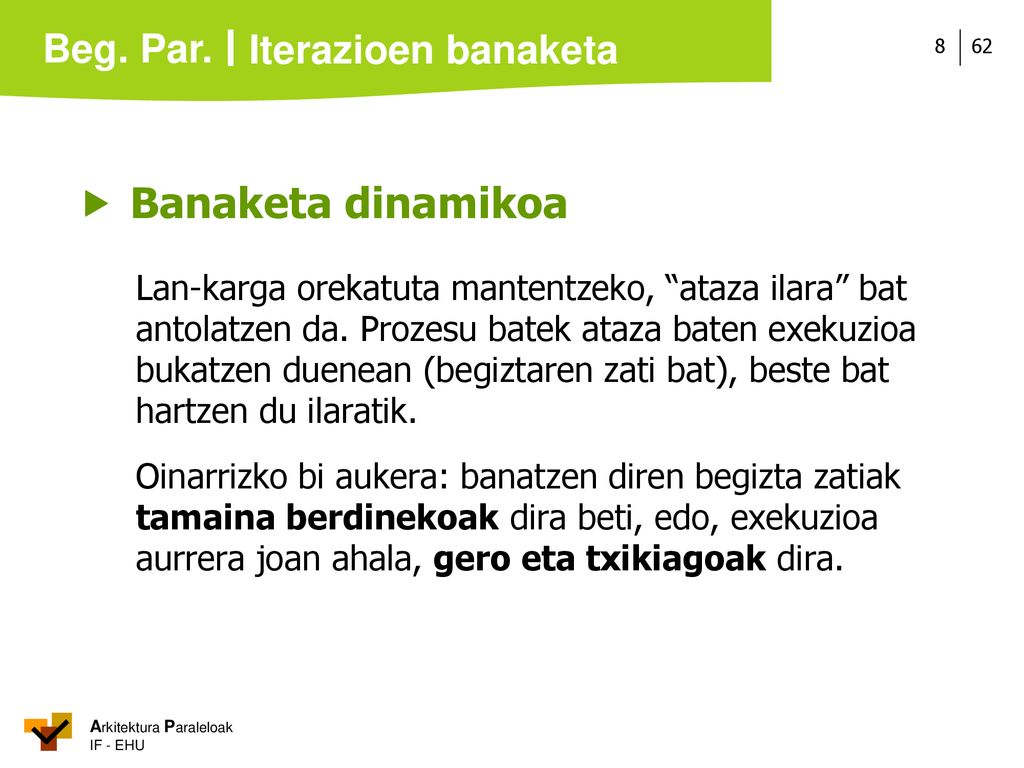 Beg. Par. | Iterazioen banaketa

8 | 62

Banaketa dinamikoa

Lan-karga orekatuta mantentzeko, “ataza ilara” bat antolatzen da. Prozesu batek ataza baten exekuzioa bukatzen duenean (begiztaren zati bat), beste bat hartzen du ilaratik.

Oinarrizko bi aukera: banatzen diren begizta zatiak tamaina berdinekoak dira beti, edo, exekuzioa aurrera joan ahala, gero eta txikiagoak dira.

Arkitektura Paraleloak
IF - EHU